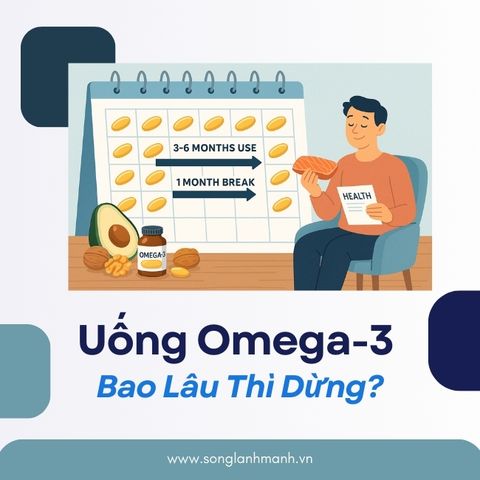 3-6 MONTHS USE
1 MONTH BREAK
HEALTH
OMEGA-3

Uống Omega-3
Bao Lâu Thi Dừng?

www.songlanhmanh.vn